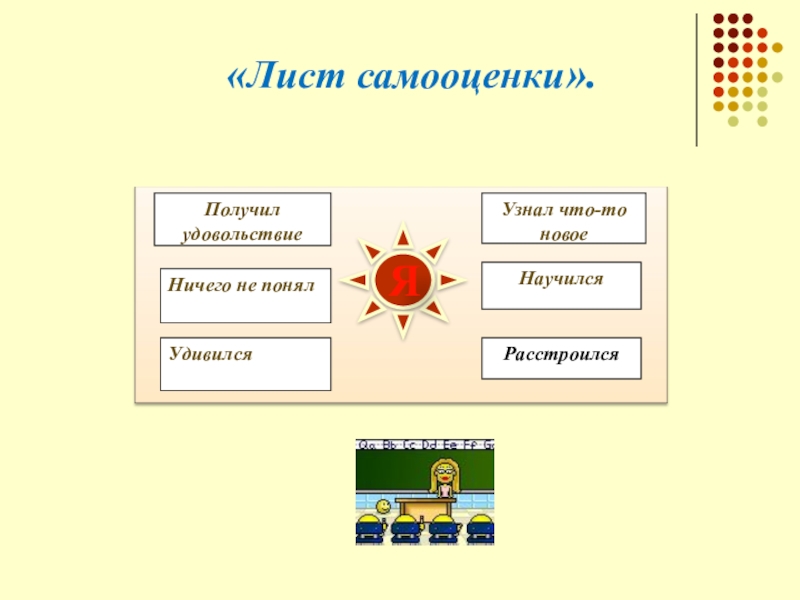 «Лист самооценки».

Получил удовольствие

Ничего не понял

Удивился

Я

Узнал что-то новое

Научился

Расстроился

Aa Bb Cc Dd Ee Ff Gg